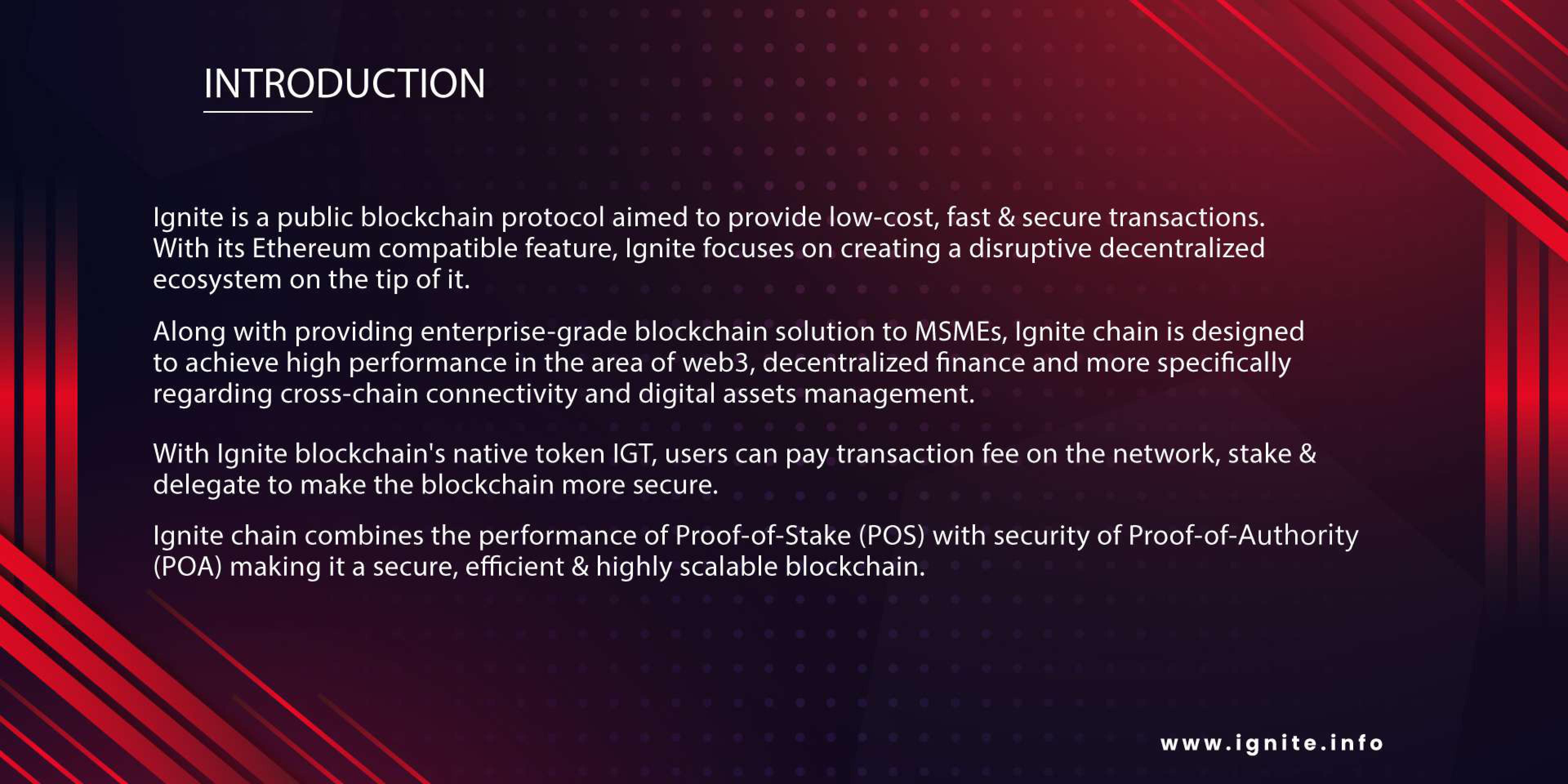 INTRODUCTION

Ignite is a public blockchain protocol aimed to provide low-cost, fast & secure transactions. With its Ethereum compatible feature, Ignite focuses on creating a disruptive decentralized ecosystem on the tip of it.

Along with providing enterprise-grade blockchain solution to MSMEs, Ignite chain is designed to achieve high performance in the area of web3, decentralized finance and more specifically regarding cross-chain connectivity and digital assets management.

With Ignite blockchain's native token IGT, users can pay transaction fee on the network, stake & delegate to make the blockchain more secure.

Ignite chain combines the performance of Proof-of-Stake (POS) with security of Proof-of-Authority (POA) making it a secure, efficient & highly scalable blockchain.

www.ignite.info